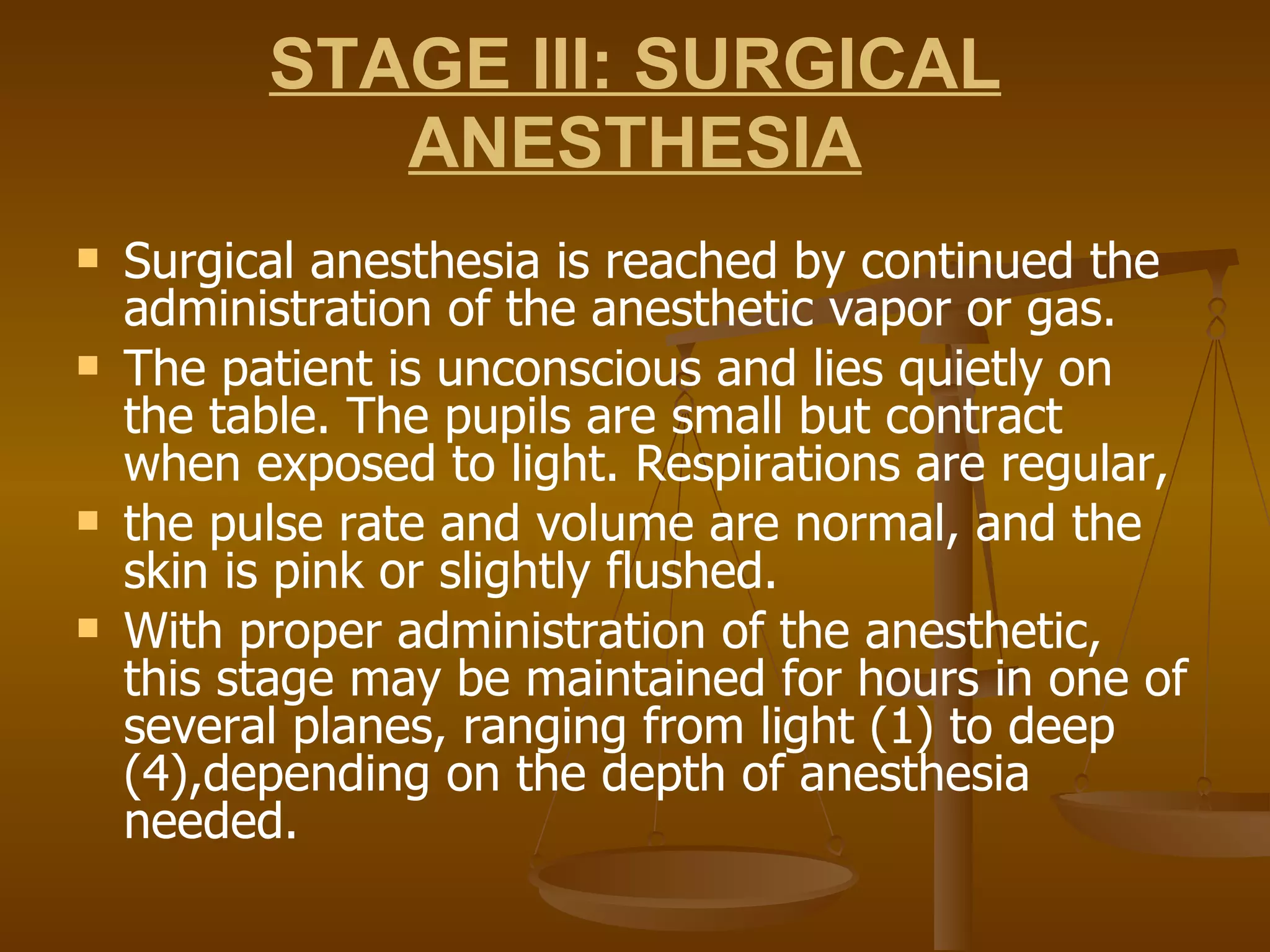 STAGE III: SURGICAL ANESTHESIA

- Surgical anesthesia is reached by continued the administration of the anesthetic vapor or gas.
- The patient is unconscious and lies quietly on the table. The pupils are small but contract when exposed to light. Respirations are regular,
- the pulse rate and volume are normal, and the skin is pink or slightly flushed.
- With proper administration of the anesthetic, this stage may be maintained for hours in one of several planes, ranging from light (1) to deep (4),depending on the depth of anesthesia needed.